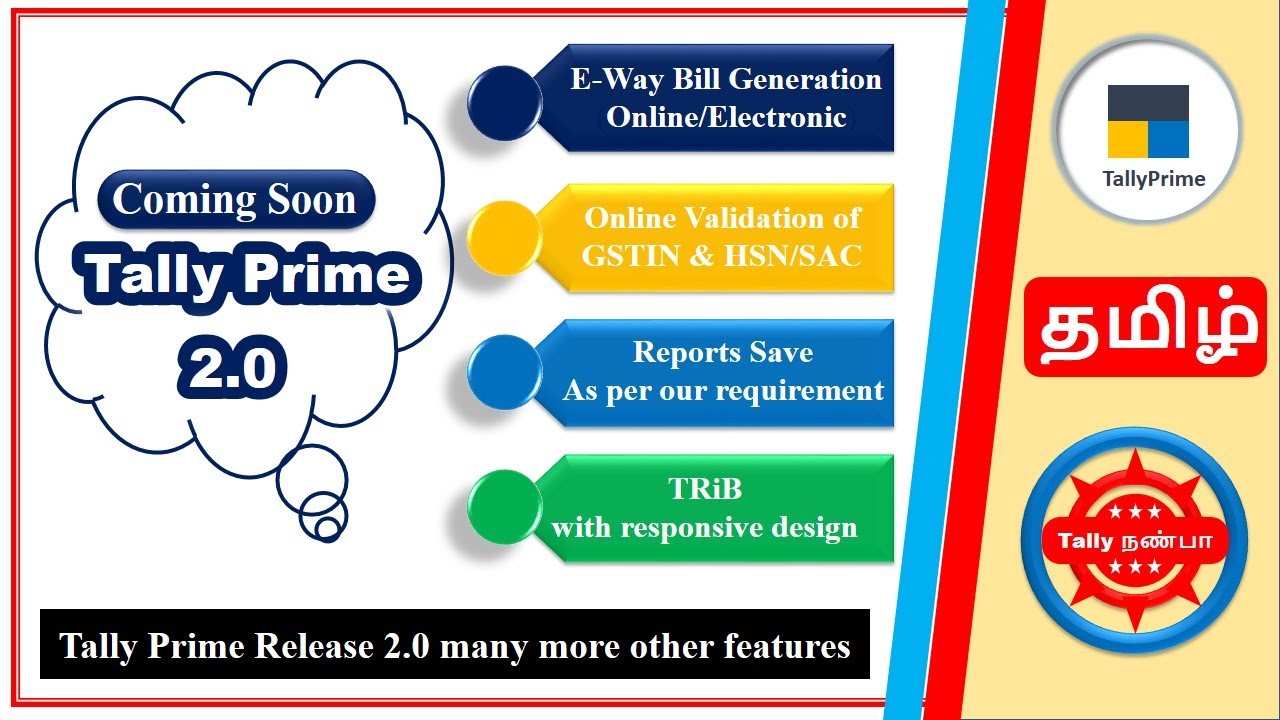 Coming Soon
Tally Prime
2.0

E-Way Bill Generation
Online/Electronic

Online Validation of
GSTIN & HSN/SAC

Reports Save
As per our requirement

TRiB
with responsive design

Tally Prime Release 2.0 many more other features

TallyPrime

தமிழ்

★★★
Tally நண்பா
★★★